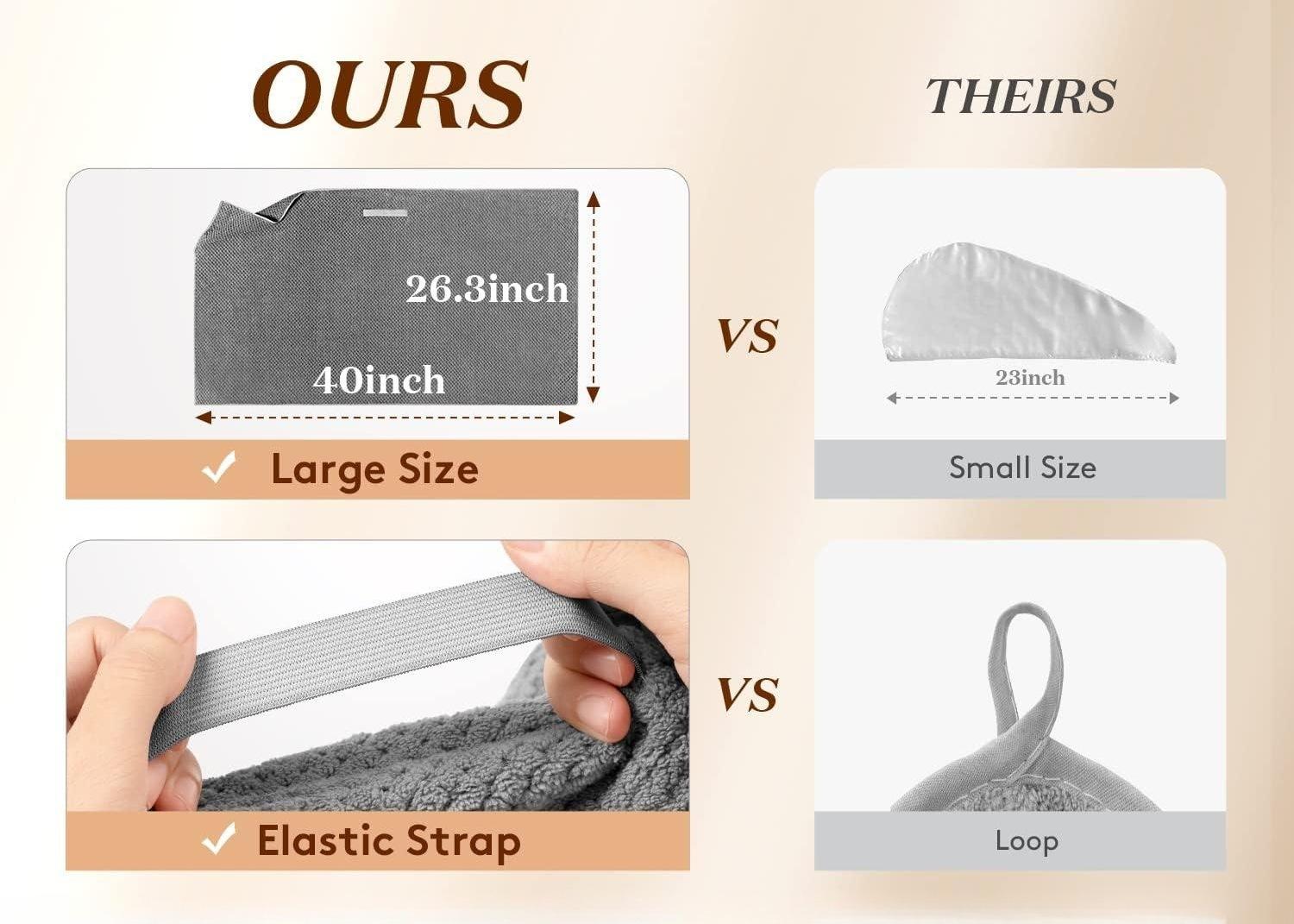 OURS

THEIRS

26.3inch

40inch

✓ Large Size

VS

23inch

Small Size

✓ Elastic Strap

VS

Loop